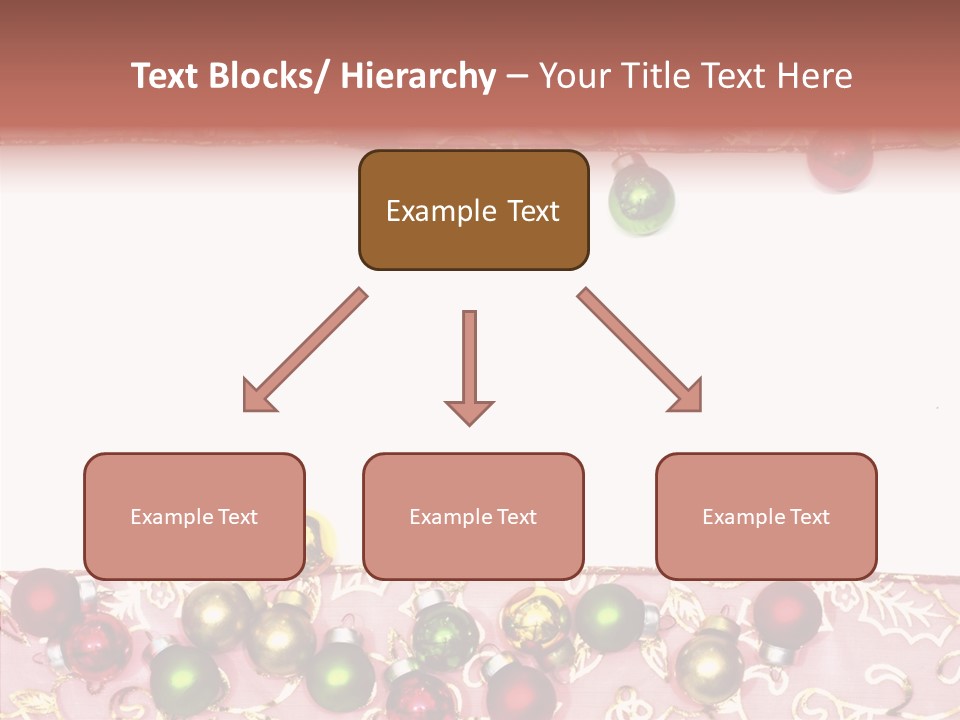 Text Blocks/ Hierarchy – Your Title Text Here

Example Text

Example Text

Example Text

Example Text